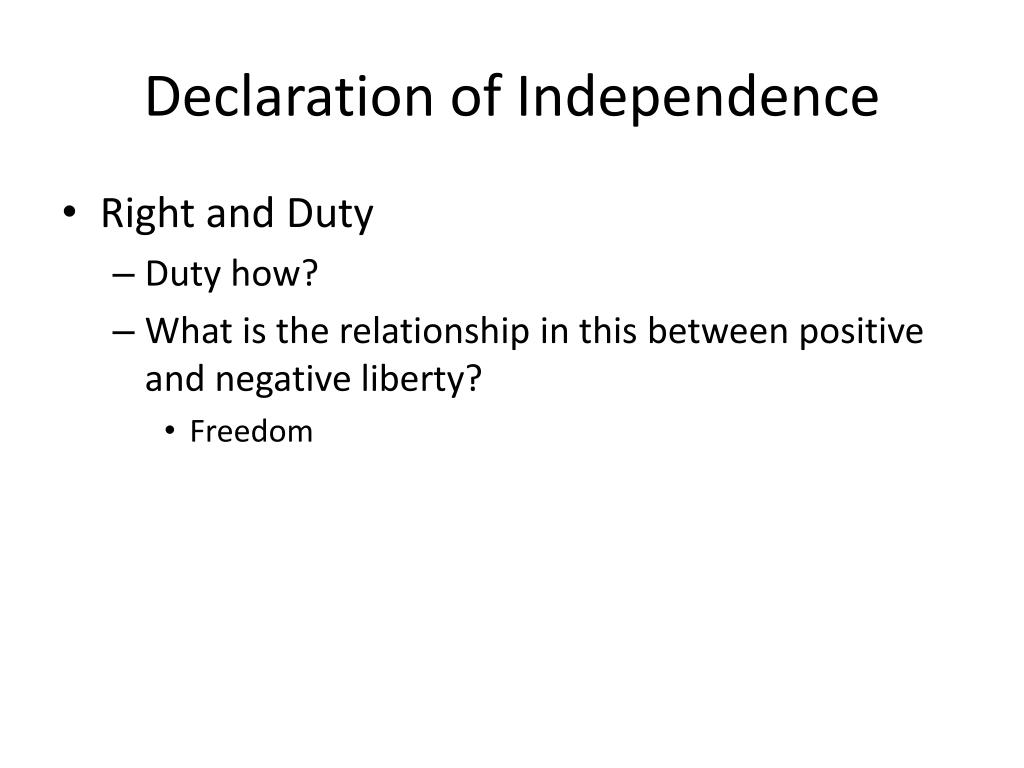 Declaration of Independence

• Right and Duty
– Duty how?
– What is the relationship in this between positive and negative liberty?
• Freedom